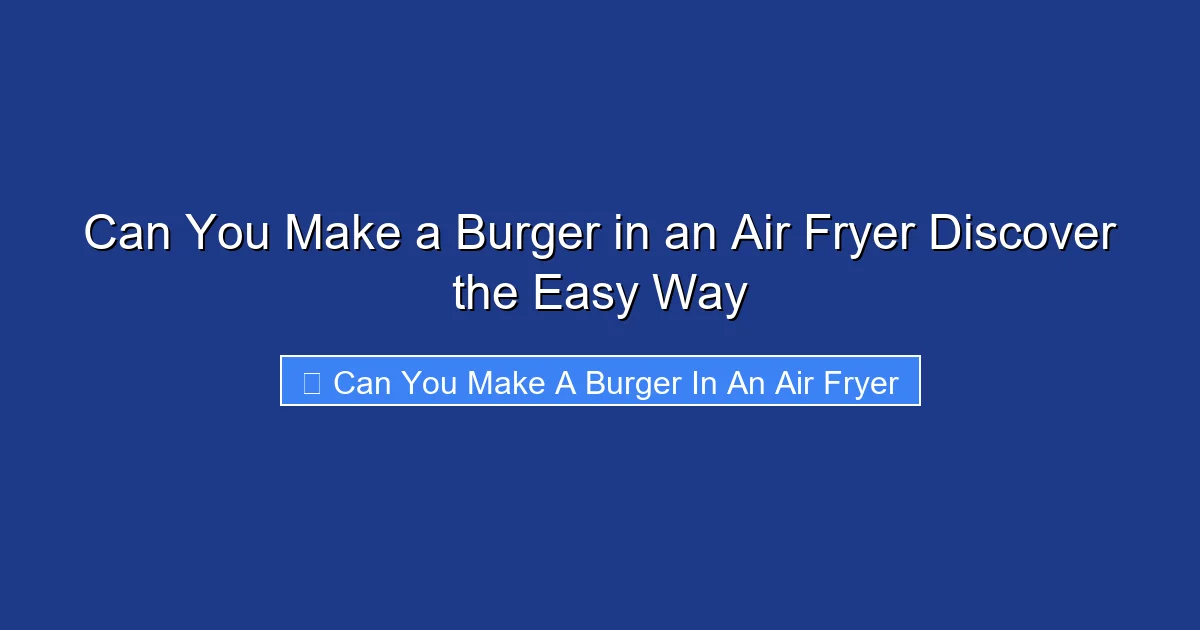 Can You Make a Burger in an Air Fryer Discover the Easy Way

Can You Make A Burger In An Air Fryer